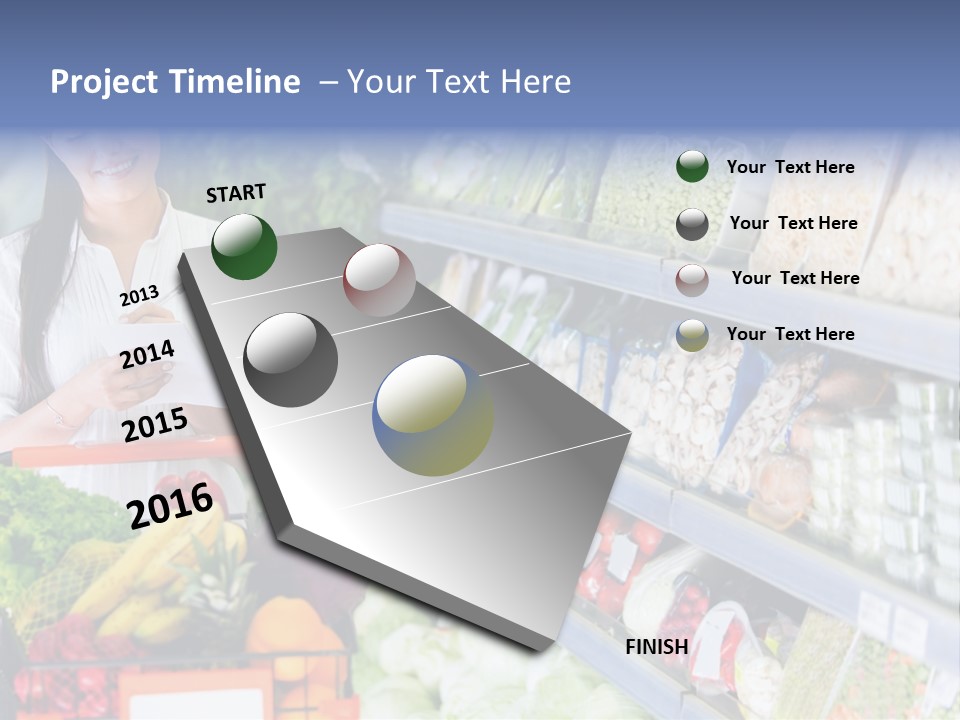 Project Timeline – Your Text Here

START

2013

2014

2015

2016

FINISH

Your Text Here

Your Text Here

Your Text Here

Your Text Here